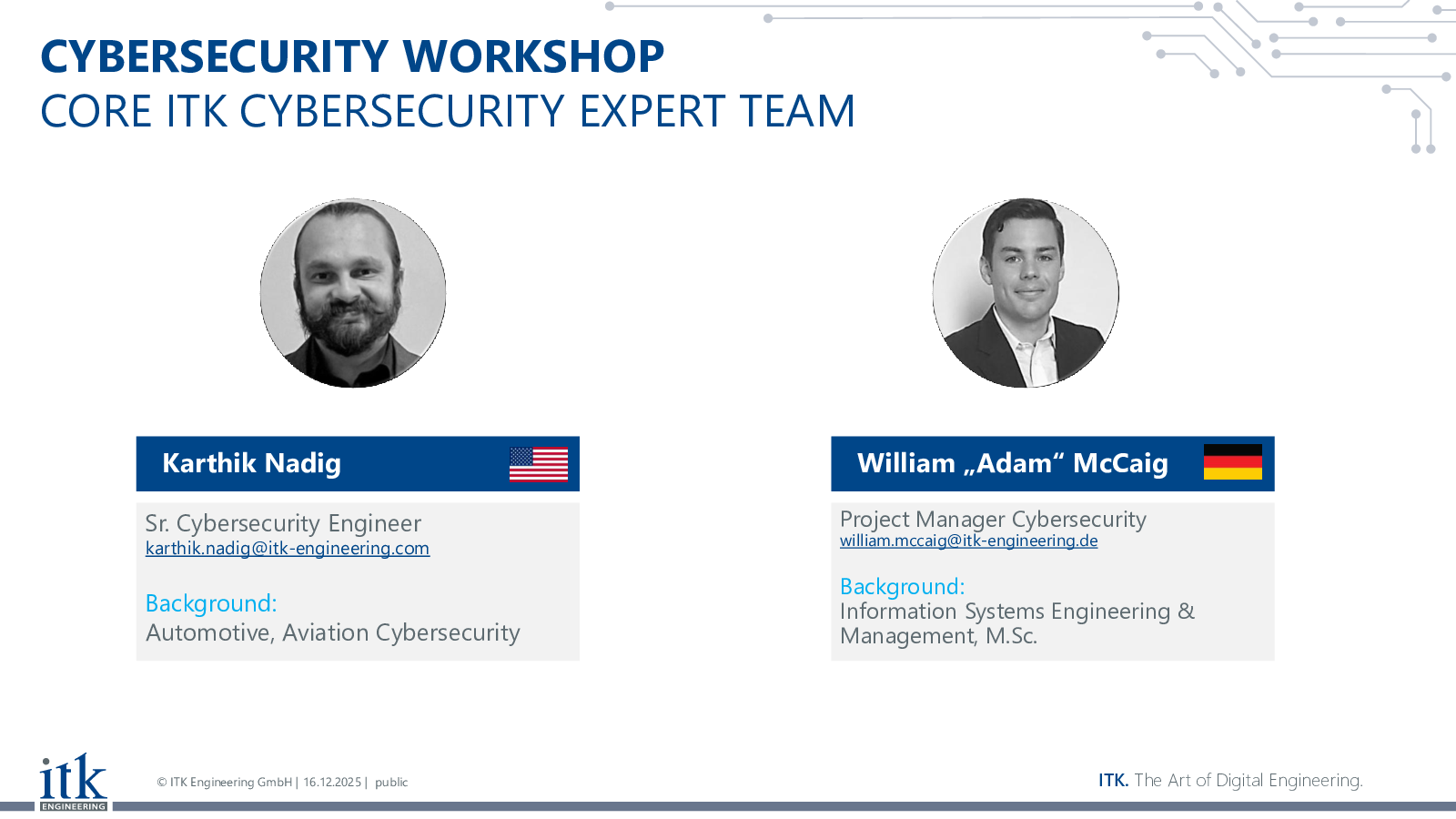 CYBERSECURITY WORKSHOP
CORE ITK CYBERSECURITY EXPERT TEAM

Karthik Nadig

Sr. Cybersecurity Engineer
karthik.nadig@itk-engineering.com

Background:
Automotive, Aviation Cybersecurity

William „Adam“ McCaig

Project Manager Cybersecurity
william.mccaig@itk-engineering.de

Background:
Information Systems Engineering & Management, M.Sc.

itk
ENGINEERING

© ITK Engineering GmbH | 16.12.2025 | public

ITK. The Art of Digital Engineering.